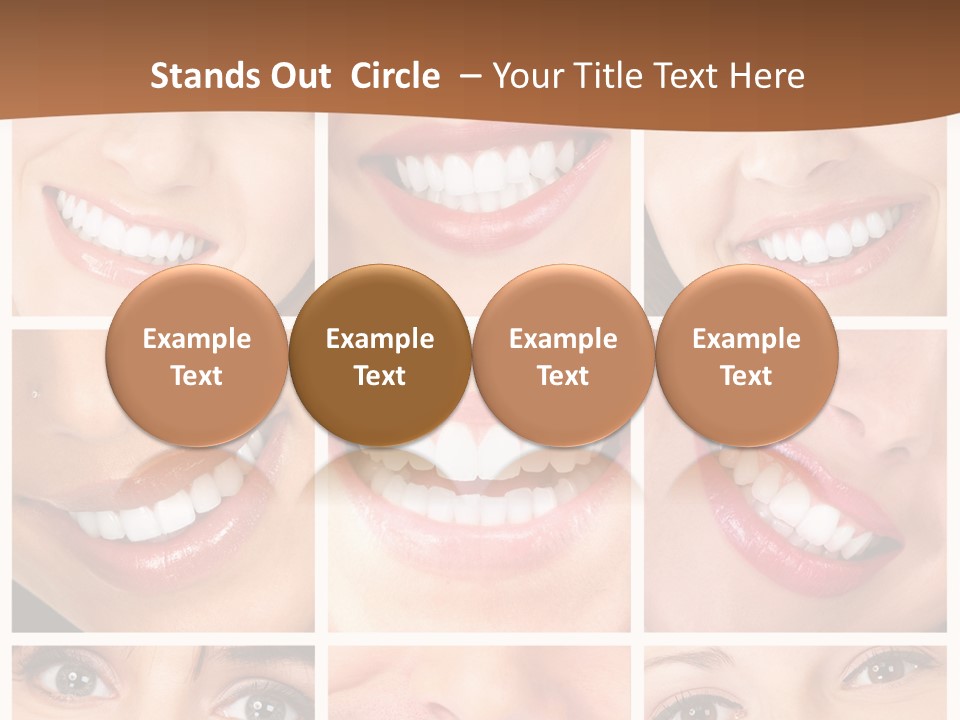 Stands Out Circle – Your Title Text Here

Example Text

Example Text

Example Text

Example Text